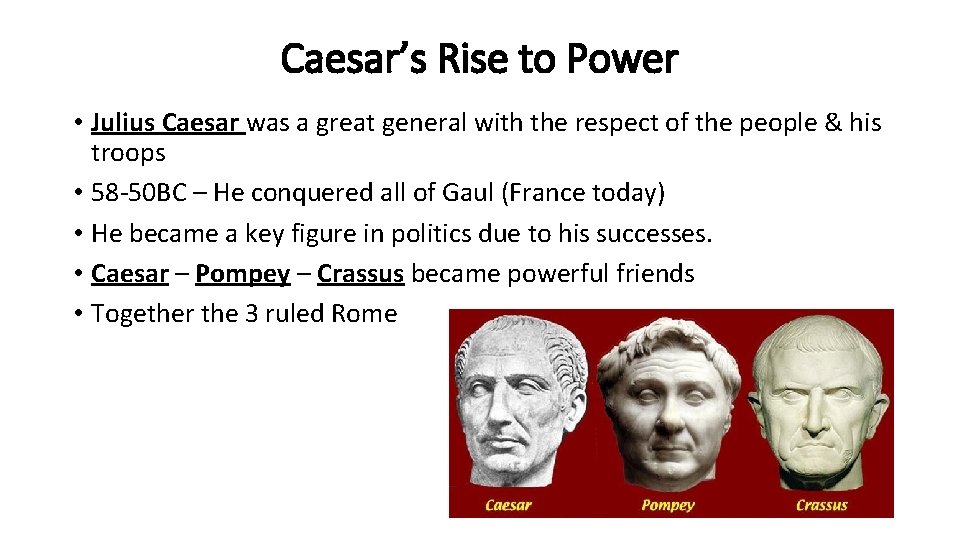 Caesar's Rise to Power

• Julius Caesar was a great general with the respect of the people & his troops
• 58-50BC – He conquered all of Gaul (France today)
• He became a key figure in politics due to his successes.
• Caesar – Pompey – Crassus became powerful friends
• Together the 3 ruled Rome

Caesar
Pompey
Crassus